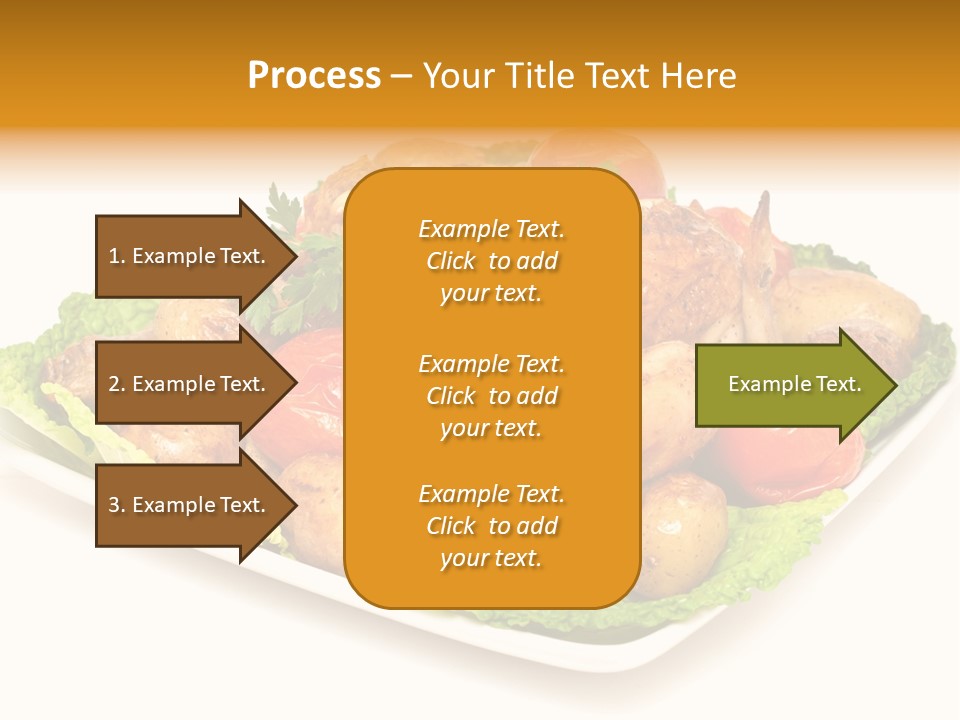 Process – Your Title Text Here

1. Example Text.

2. Example Text.

3. Example Text.

Example Text. Click to add your text.

Example Text. Click to add your text.

Example Text. Click to add your text.

Example Text.